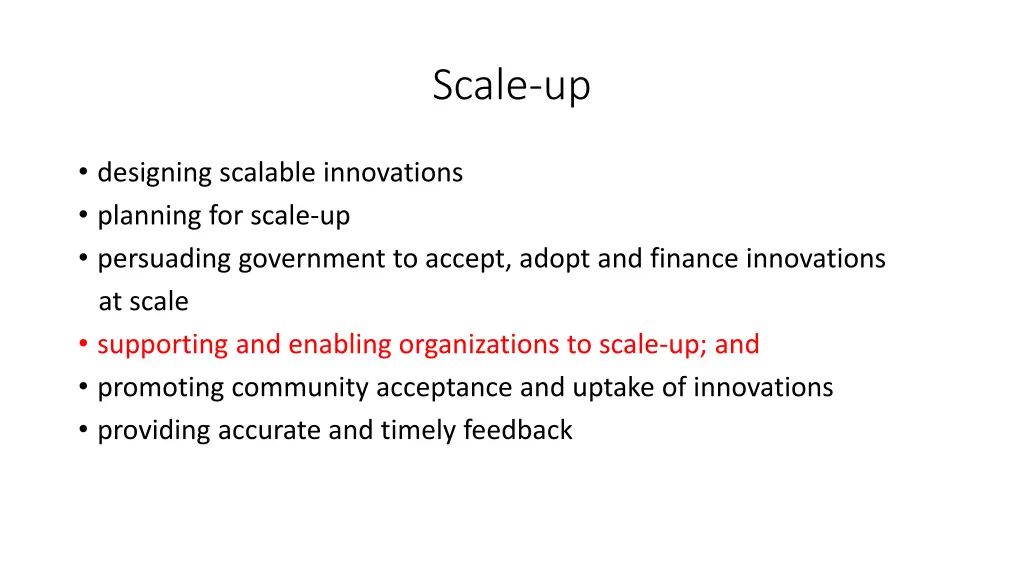 Scale-up

• designing scalable innovations
• planning for scale-up
• persuading government to accept, adopt and finance innovations at scale
• supporting and enabling organizations to scale-up; and
• promoting community acceptance and uptake of innovations
• providing accurate and timely feedback